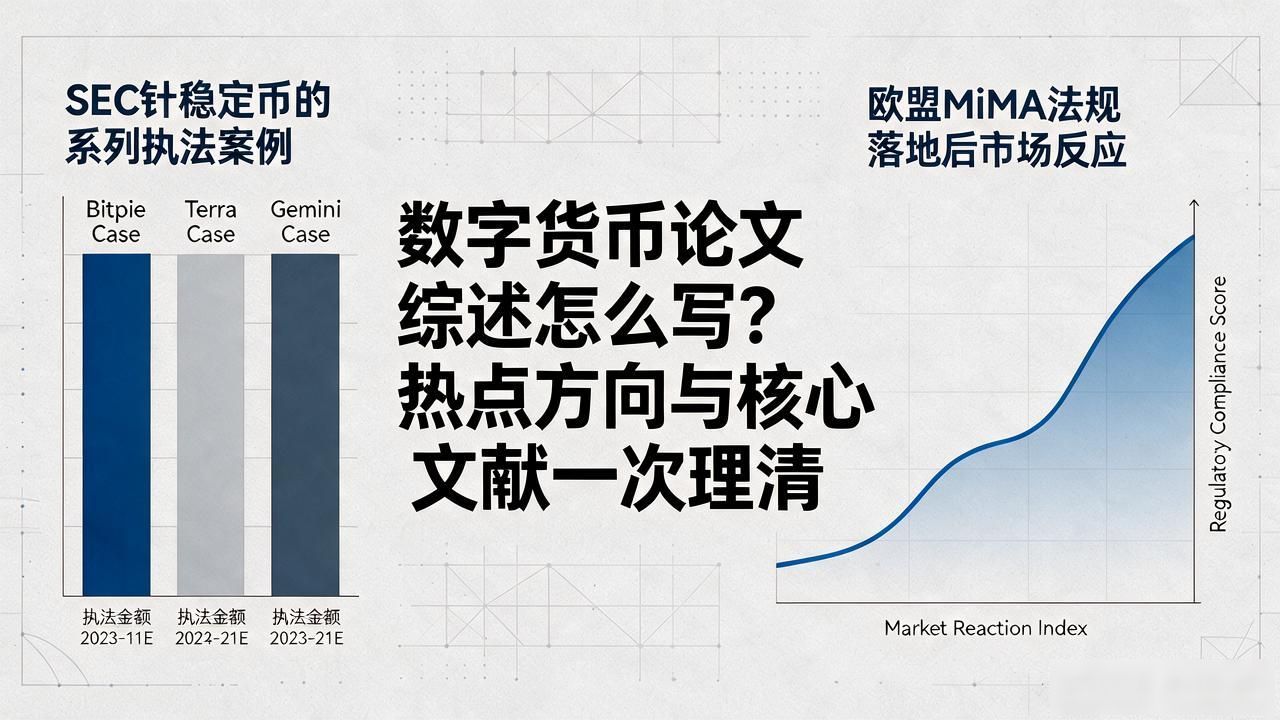 SEC针稳定币的系列执法案例

Bitpie Case

Terra Case

Gemini Case

执法金额 2023-11E

执法金额 2022-21E

执法金额 2023-21E

数字货币论文综述怎么写？热点方向与核心文献一次理清

欧盟MiMA法规落地后市场反应

Regulatoy Compliance Score

Market Reaction Index